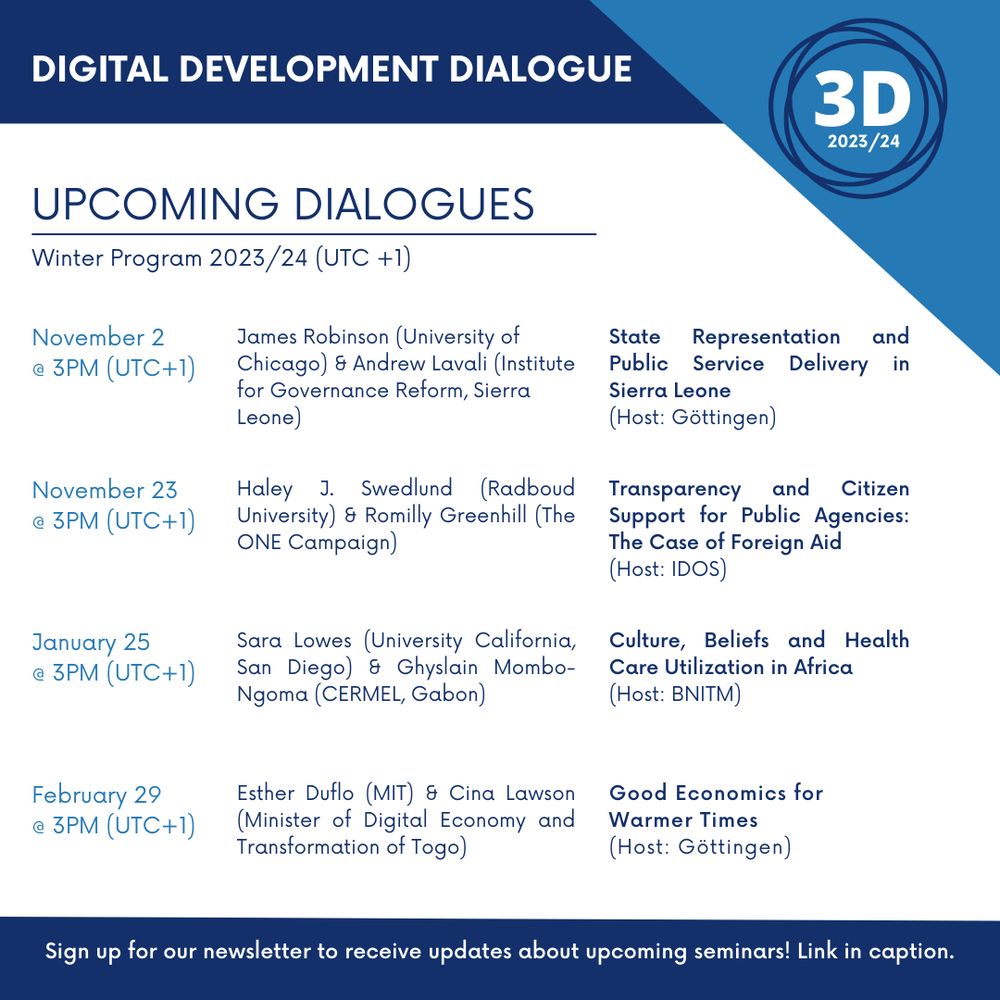 DIGITAL DEVELOPMENT DIALOGUE

3D
2023/24

UPCOMING DIALOGUES

Winter Program 2023/24 (UTC +1)

November 2
@ 3PM (UTC+1)

James Robinson (University of Chicago) & Andrew Lavali (Institute for Governance Reform, Sierra Leone)

State Representation and Public Service Delivery in Sierra Leone
(Host: Göttingen)

November 23
@ 3PM (UTC+1)

Haley J. Swedlund (Radboud University) & Romilly Greenhill (The ONE Campaign)

Transparency and Citizen Support for Public Agencies: The Case of Foreign Aid
(Host: IDOS)

January 25
@ 3PM (UTC+1)

Sara Lowes (University California, San Diego) & Ghyslain Mombo-Ngoma (CERMEL, Gabon)

Culture, Beliefs and Health Care Utilization in Africa
(Host: BNITM)

February 29
@ 3PM (UTC+1)

Esther Duflo (MIT) & Cina Lawson (Minister of Digital Economy and Transformation of Togo)

Good Economics for Warmer Times
(Host: Göttingen)

Sign up for our newsletter to receive updates about upcoming seminars! Link in caption.